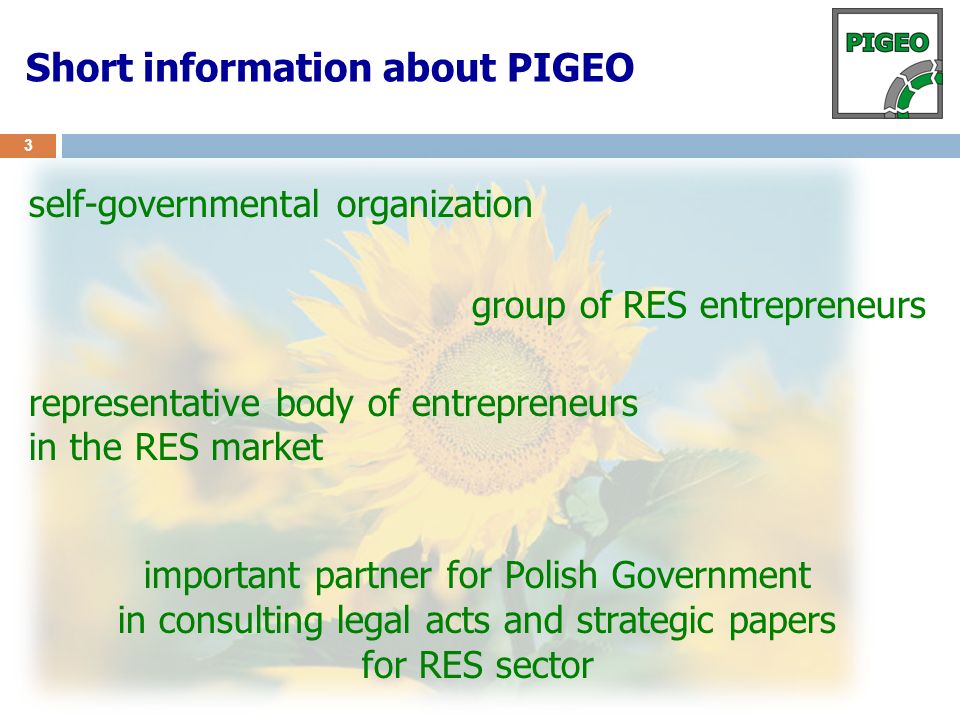 Short information about PIGEO

PIGEO

3

self-governmental organization

group of RES entrepreneurs

representative body of entrepreneurs in the RES market

important partner for Polish Government in consulting legal acts and strategic papers for RES sector